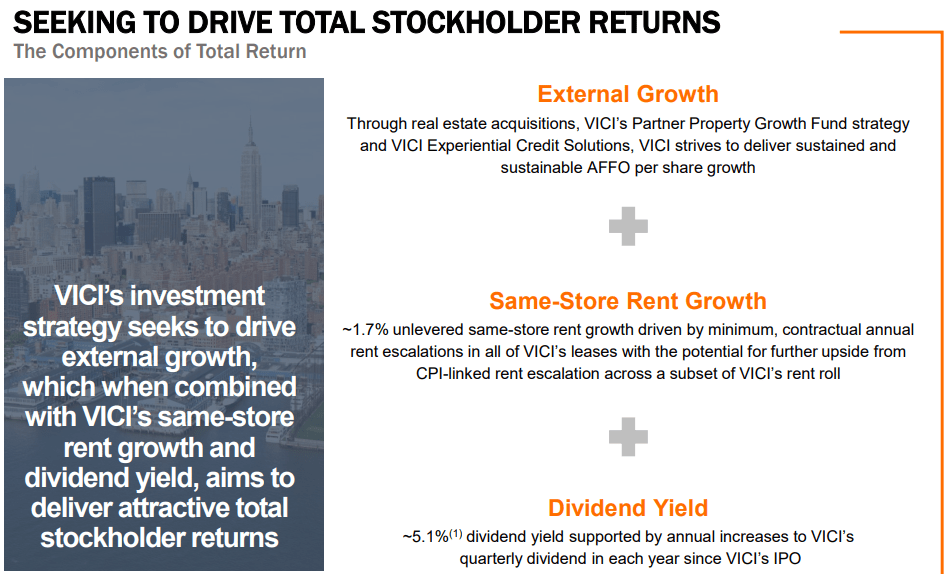 SEEKING TO DRIVE TOTAL STOCKHOLDER RETURNS
The Components of Total Return

VICI's investment strategy seeks to drive external growth, which when combined with VICI's same-store rent growth and dividend yield, aims to deliver attractive total stockholder returns

External Growth
Through real estate acquisitions, VICI's Partner Property Growth Fund strategy and VICI Experiential Credit Solutions, VICI strives to deliver sustained and sustainable AFFO per share growth

Same-Store Rent Growth
~1.7% unlevered same-store rent growth driven by minimum, contractual annual rent escalations in all of VICI's leases with the potential for further upside from CPI-linked rent escalation across a subset of VICI's rent roll

Dividend Yield
~5.1%$^{(1)}$ dividend yield supported by annual increases to VICI's quarterly dividend in each year since VICI's IPO